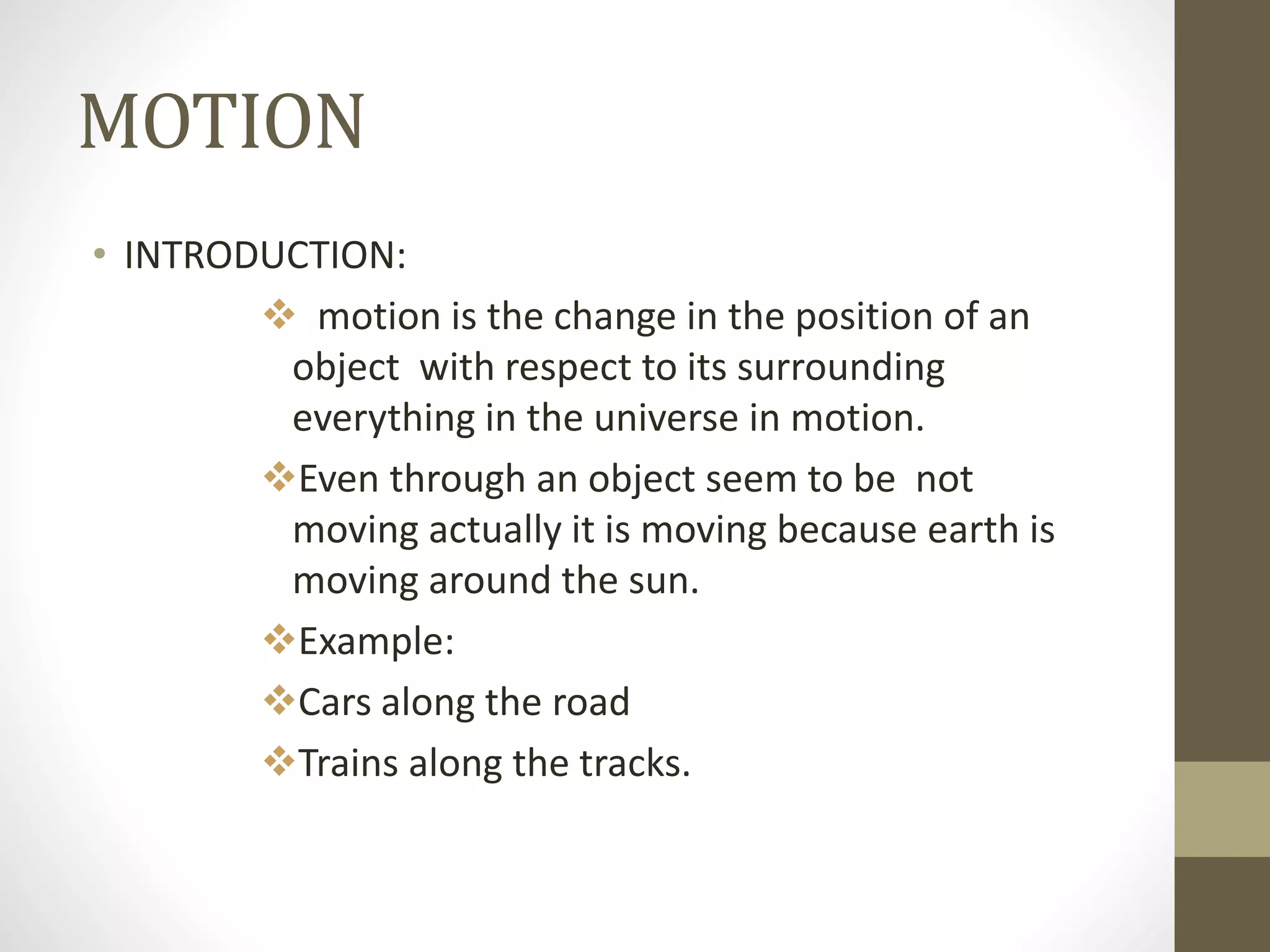 MOTION

• INTRODUCTION:

❖ motion is the change in the position of an object with respect to its surrounding everything in the universe in motion.

❖ Even through an object seem to be not moving actually it is moving because earth is moving around the sun.

❖ Example:

❖ Cars along the road

❖ Trains along the tracks.